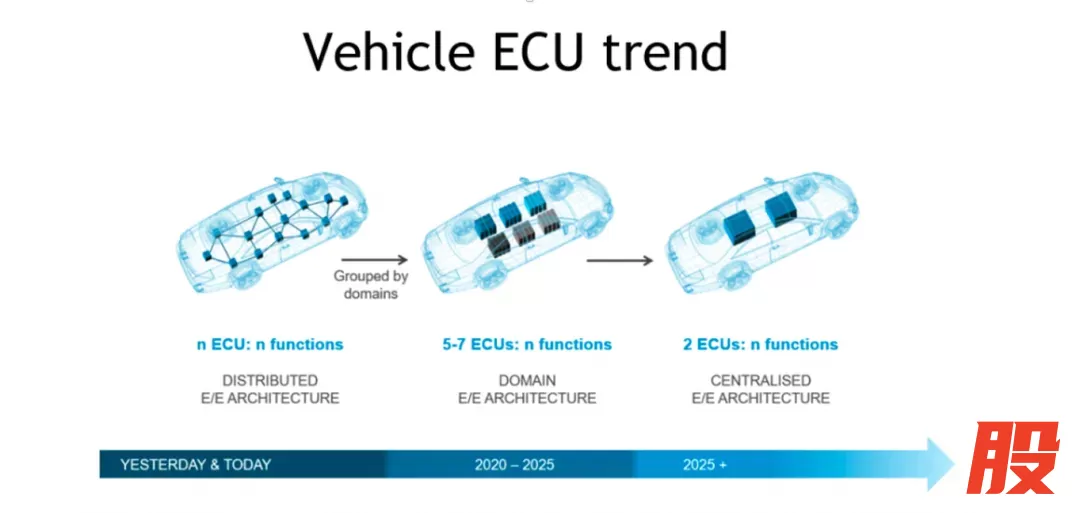 Vehicle ECU trend

Grouped by domains

n ECU: n functions

DISTRIBUTED
E/E ARCHITECTURE

5-7 ECUs: n functions

DOMAIN
E/E ARCHITECTURE

2 ECUs: n functions

CENTRALISED
E/E ARCHITECTURE

YESTERDAY & TODAY

2020 – 2025

2025 +

股